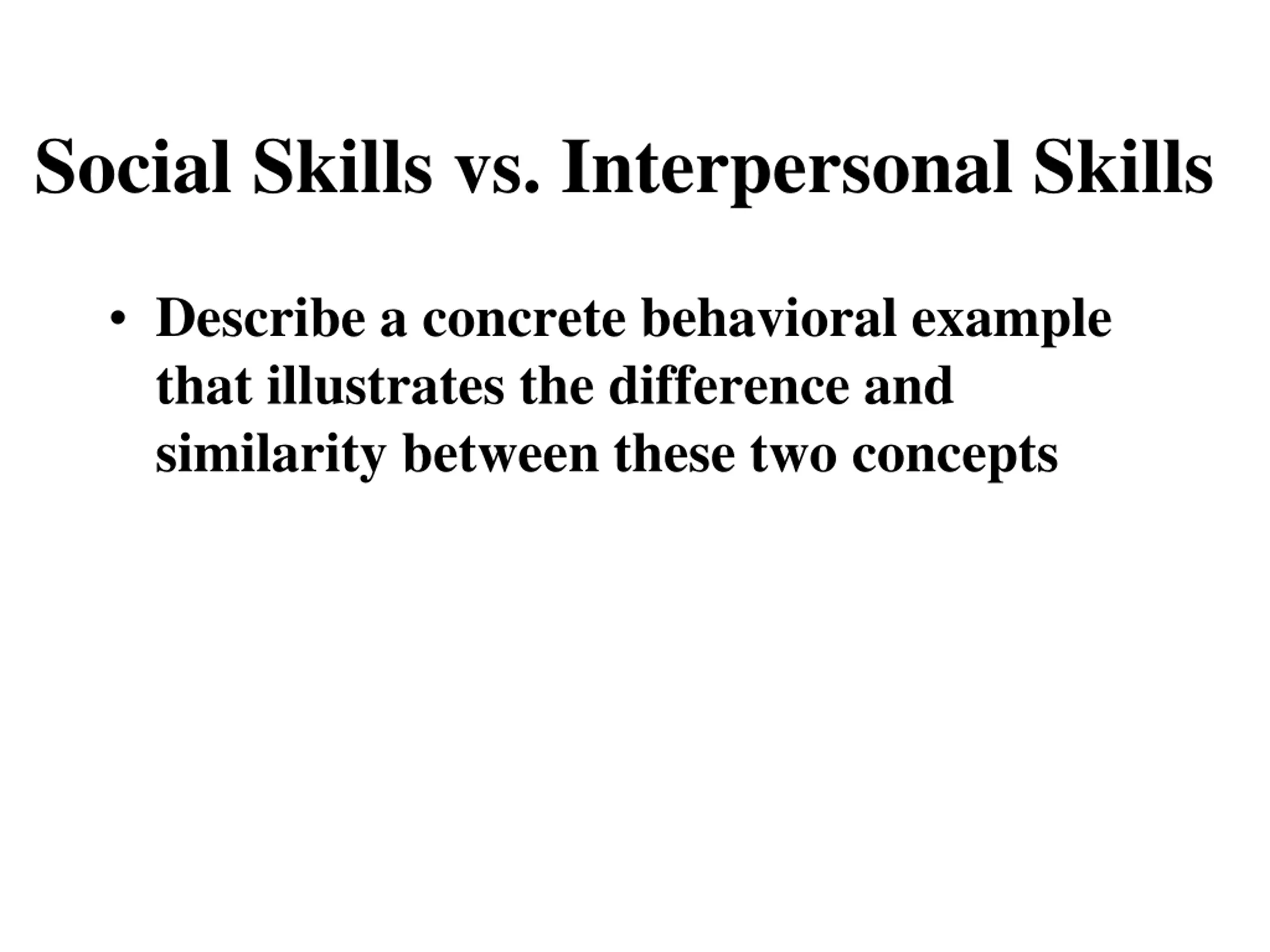 Social Skills vs. Interpersonal Skills

• Describe a concrete behavioral example that illustrates the difference and similarity between these two concepts